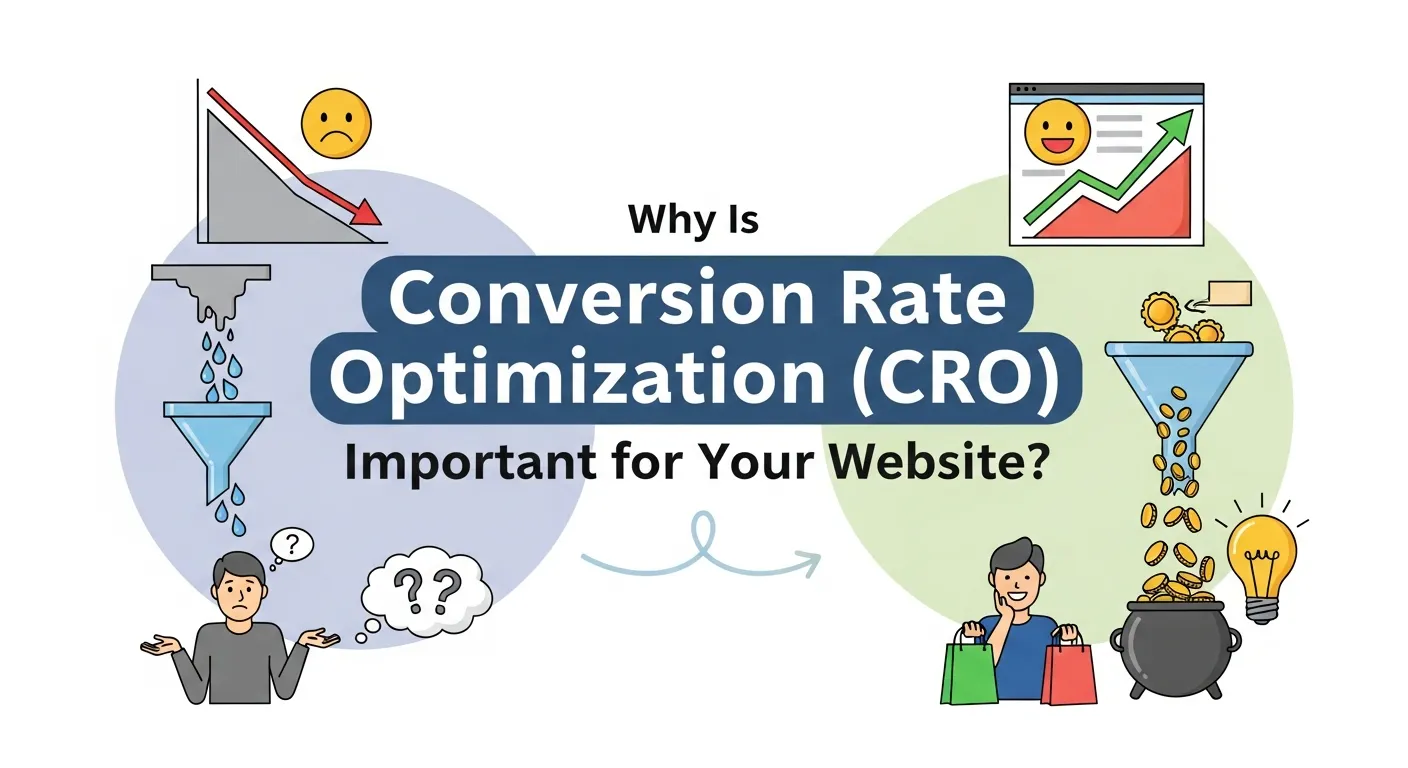 Why Is
Conversion Rate Optimization (CRO)
Important for Your Website?

?
??